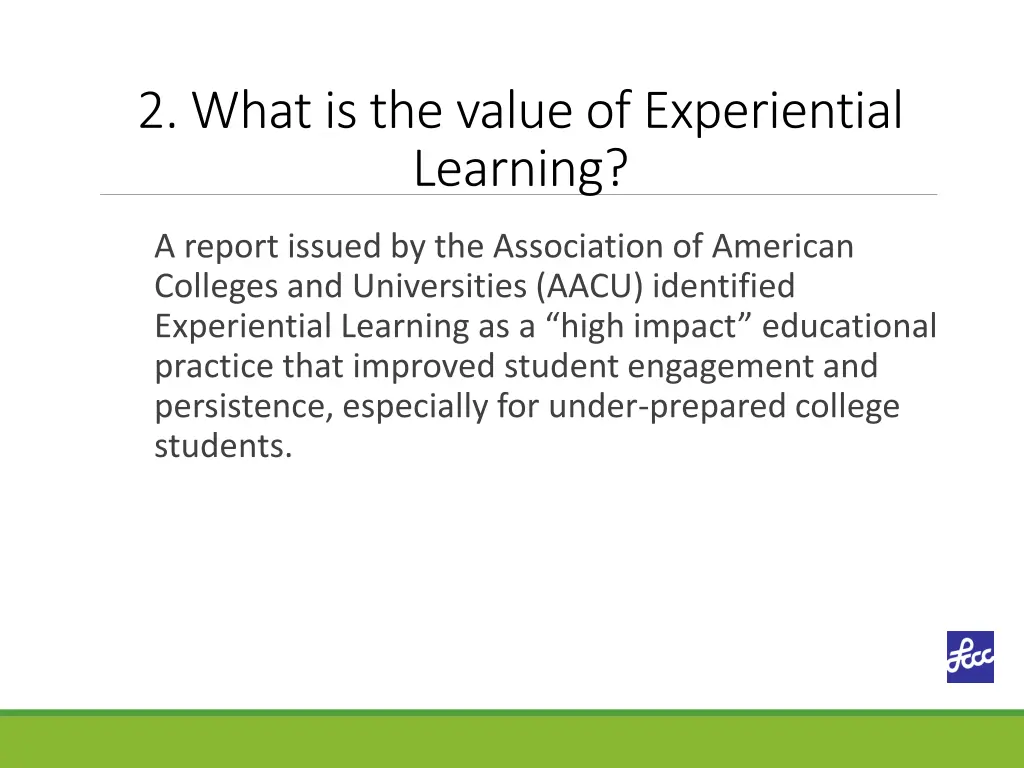 2. What is the value of Experiential Learning?

A report issued by the Association of American Colleges and Universities (AACU) identified Experiential Learning as a “high impact” educational practice that improved student engagement and persistence, especially for under-prepared college students.

Lcc